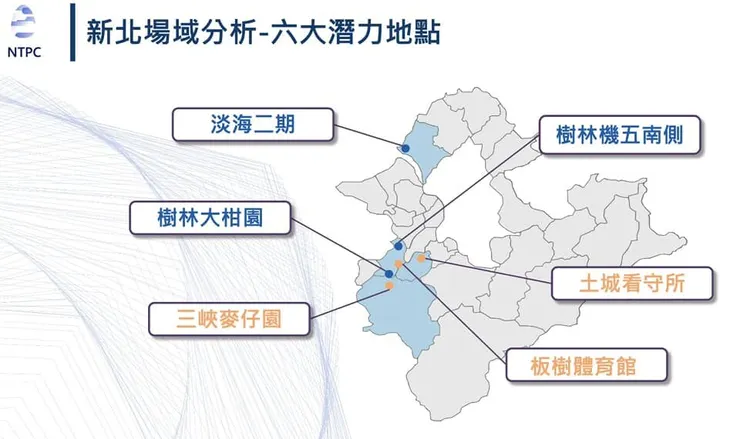 NTPC

新北場域分析-六大潛力地點

淡海二期

樹林機五南側

樹林大柑園

土城看守所

三峽麥仔園

板樹體育館